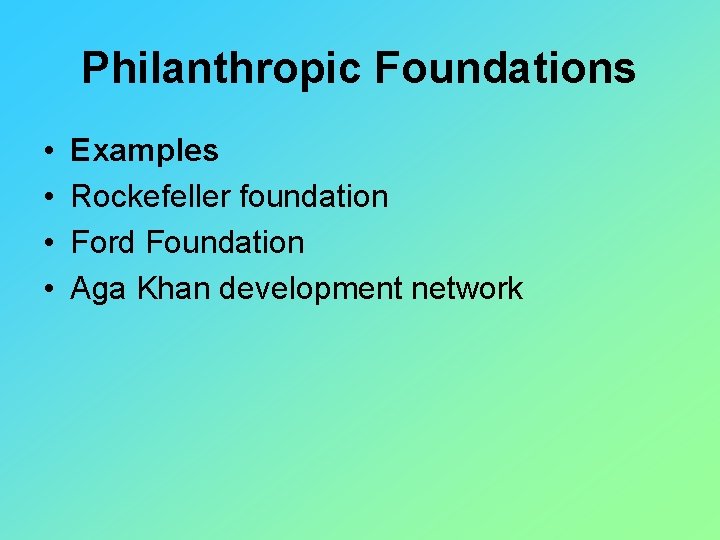 Philanthropic Foundations

• Examples
• Rockefeller foundation
• Ford Foundation
• Aga Khan development network